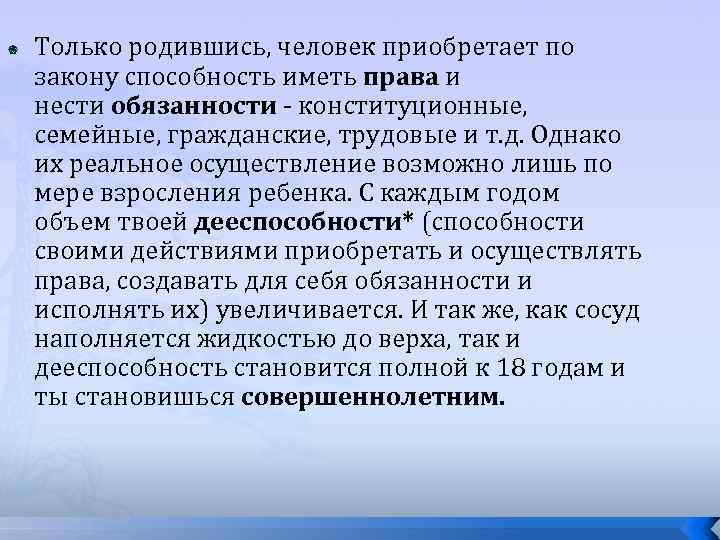 Только родившись, человек приобретает по закону способность иметь права и нести обязанности - конституционные, семейные, гражданские, трудовые и т.д. Однако их реальное осуществление возможно лишь по мере взросления ребенка. С каждым годом объем твоей дееспособности* (способности своими действиями приобретать и осуществлять права, создавать для себя обязанности и исполнять их) увеличивается. И так же, как сосуд наполняется жидкостью до верха, так и дееспособность становится полной к 18 годам и ты становишься совершеннолетним.